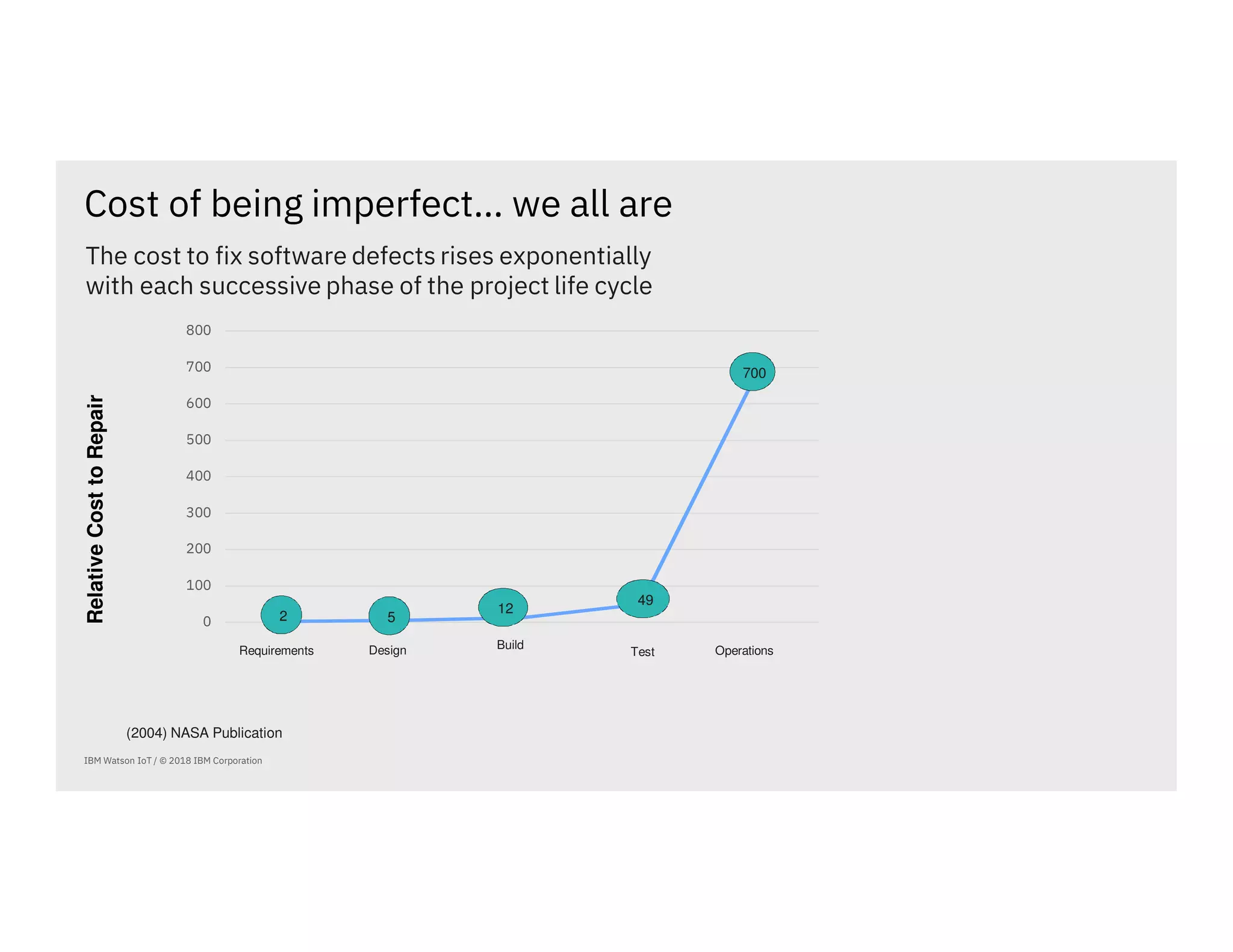 Cost of being imperfect… we all are

The cost to fix software defects rises exponentially with each successive phase of the project life cycle

Relative Cost to Repair

800
700
600
500
400
300
200
100
0

2
5
12
49
700

Requirements
Design
Build
Test
Operations

(2004) NASA Publication

IBM Watson IoT / © 2018 IBM Corporation